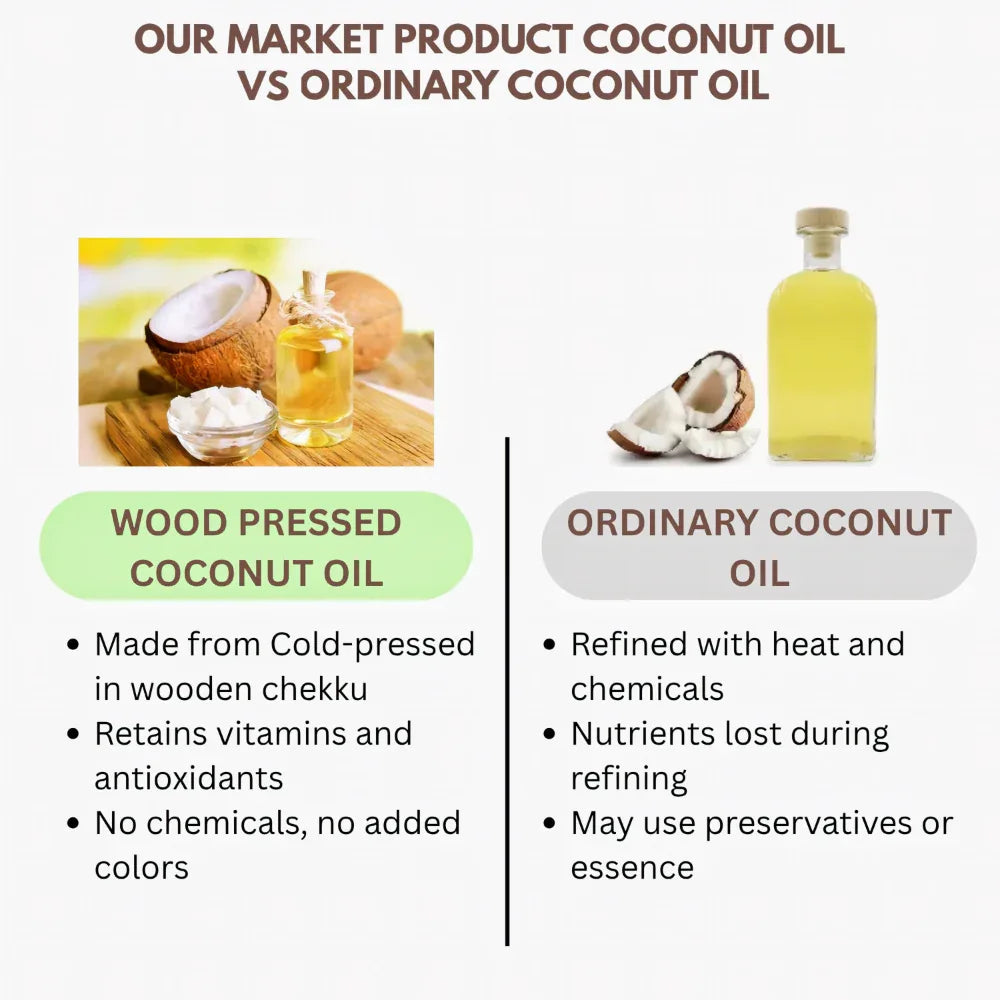 OUR MARKET PRODUCT COCONUT OIL VS ORDINARY COCONUT OIL

WOOD PRESSED COCONUT OIL

• Made from Cold-pressed in wooden chekku
• Retains vitamins and antioxidants
• No chemicals, no added colors

ORDINARY COCONUT OIL

• Refined with heat and chemicals
• Nutrients lost during refining
• May use preservatives or essence